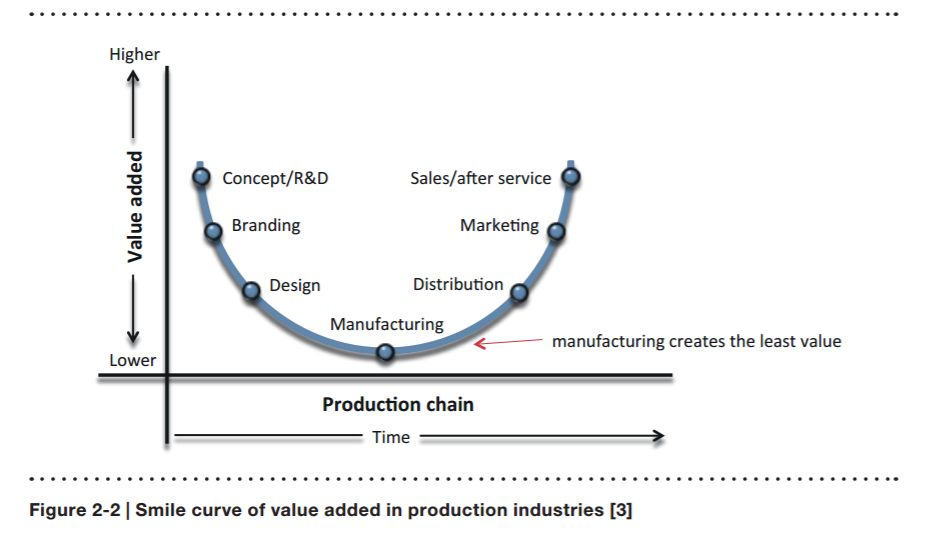 Higher

Value added

Lower

Concept/R&D

Branding

Design

Manufacturing

Distribution

Marketing

Sales/after service

manufacturing creates the least value

Production chain

Time

Figure 2-2 | Smile curve of value added in production industries [3]